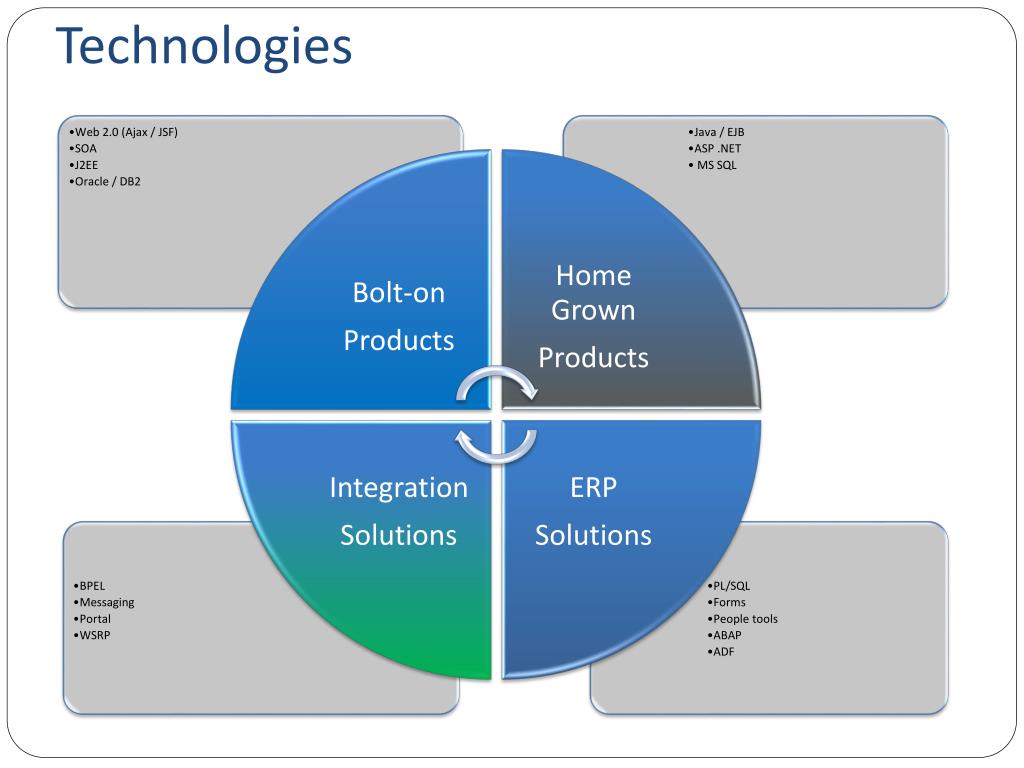 Technologies

•Web 2.0 (Ajax / JSF)
•SOA
•J2EE
•Oracle / DB2

•Java / EJB
•ASP .NET
• MS SQL

Bolt-on Products

Home Grown Products

Integration Solutions

ERP Solutions

•BPEL
•Messaging
•Portal
•WSRP

•PL/SQL
•Forms
•People tools
•ABAP
•ADF